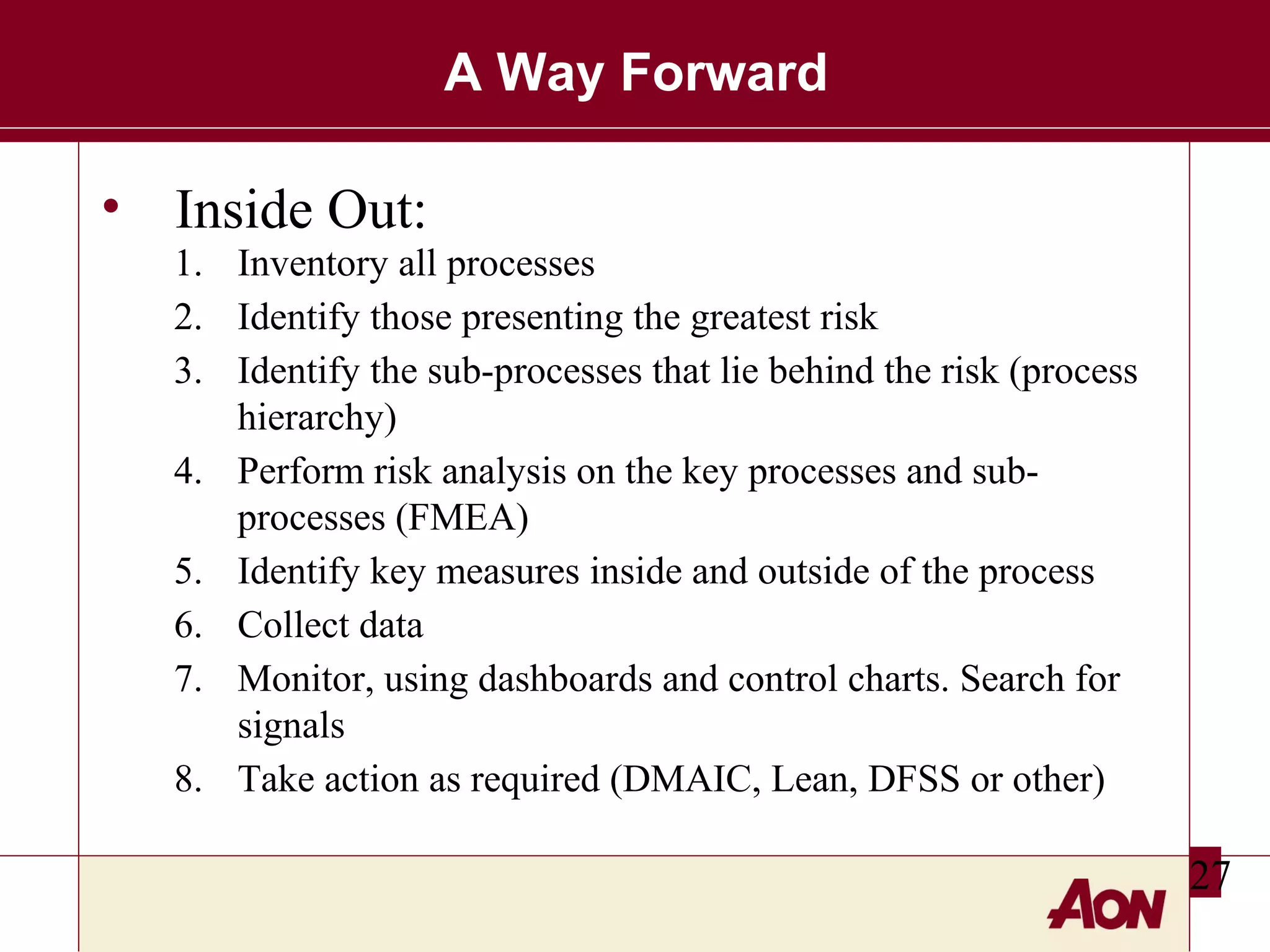 A Way Forward

• Inside Out:

1. Inventory all processes
2. Identify those presenting the greatest risk
3. Identify the sub-processes that lie behind the risk (process hierarchy)
4. Perform risk analysis on the key processes and sub-processes (FMEA)
5. Identify key measures inside and outside of the process
6. Collect data
7. Monitor, using dashboards and control charts. Search for signals
8. Take action as required (DMAIC, Lean, DFSS or other)

27

AON